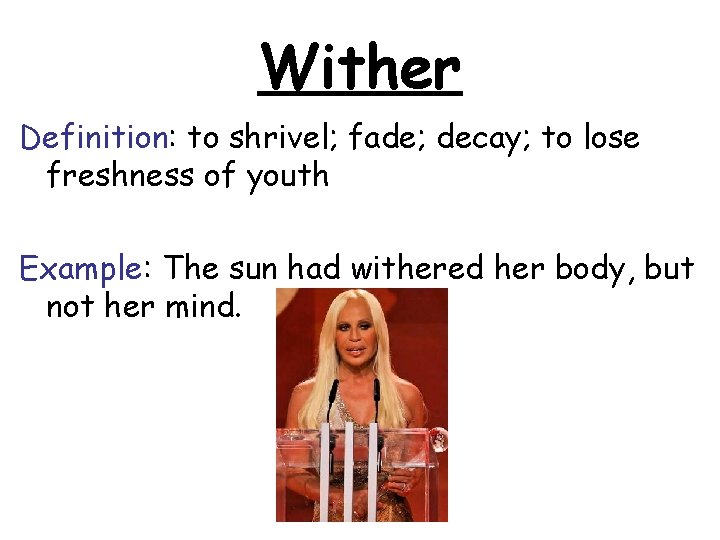 Wither

Definition: to shrivel; fade; decay; to lose freshness of youth

Example: The sun had withered her body, but not her mind.